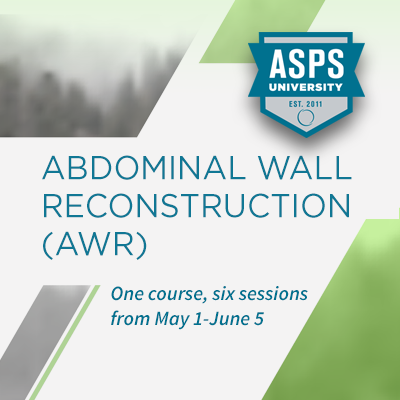 ASPS
UNIVERSITY
EST. 2011

ABDOMINAL WALL RECONSTRUCTION (AWR)

One course, six sessions from May 1-June 5